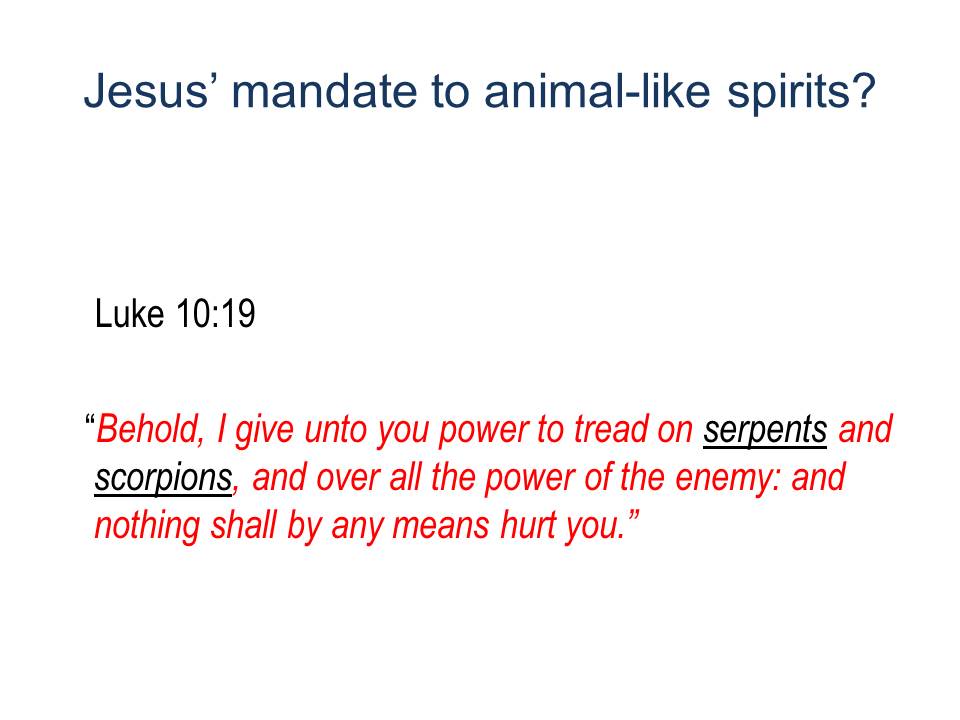 Jesus’ mandate to animal-like spirits?

Luke 10:19

“Behold, I give unto you power to tread on serpents and scorpions, and over all the power of the enemy: and nothing shall by any means hurt you.”